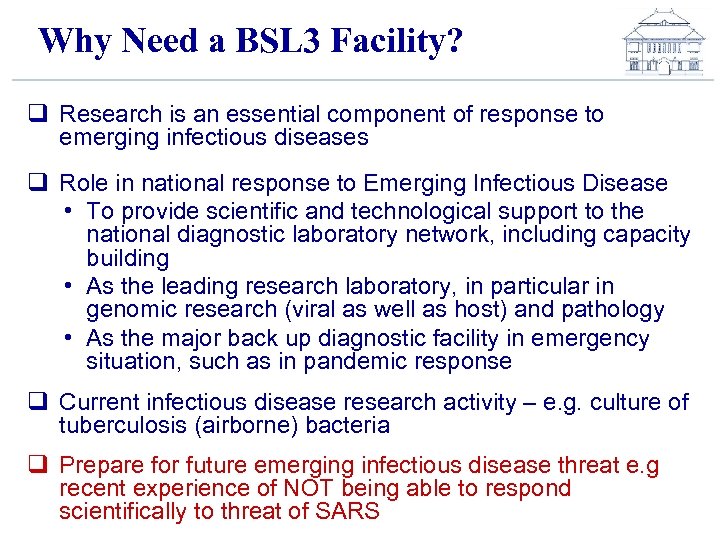 Why Need a BSL3 Facility?

❑ Research is an essential component of response to emerging infectious diseases

❑ Role in national response to Emerging Infectious Disease
• To provide scientific and technological support to the national diagnostic laboratory network, including capacity building
• As the leading research laboratory, in particular in genomic research (viral as well as host) and pathology
• As the major back up diagnostic facility in emergency situation, such as in pandemic response

❑ Current infectious disease research activity – e.g. culture of tuberculosis (airborne) bacteria

❑ Prepare for future emerging infectious disease threat e.g recent experience of NOT being able to respond scientifically to threat of SARS